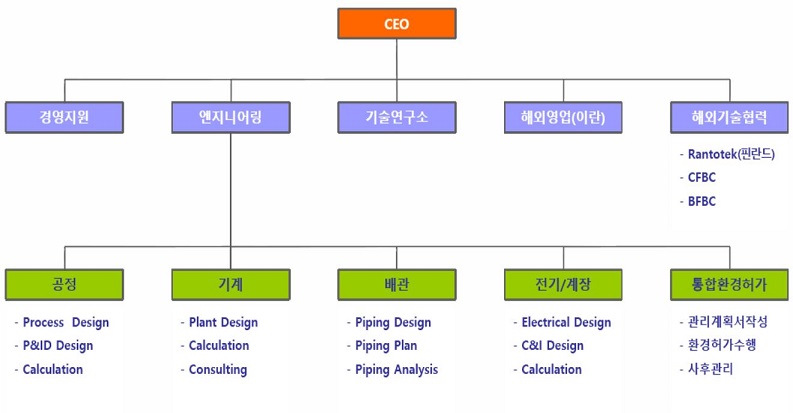 CEO

경영지원

엔지니어링

기술연구소

해외영업(이란)

해외기술협력

- Rantotek(핀란드)
- CFBC
- BFBC

공정

- Process Design
- P&ID Design
- Calculation

기계

- Plant Design
- Calculation
- Consulting

배관

- Piping Design
- Piping Plan
- Piping Analysis

전기/계장

- Electrical Design
- C&I Design
- Calculation

통합환경허가

- 관리계획서작성
- 환경허가수행
- 사후관리